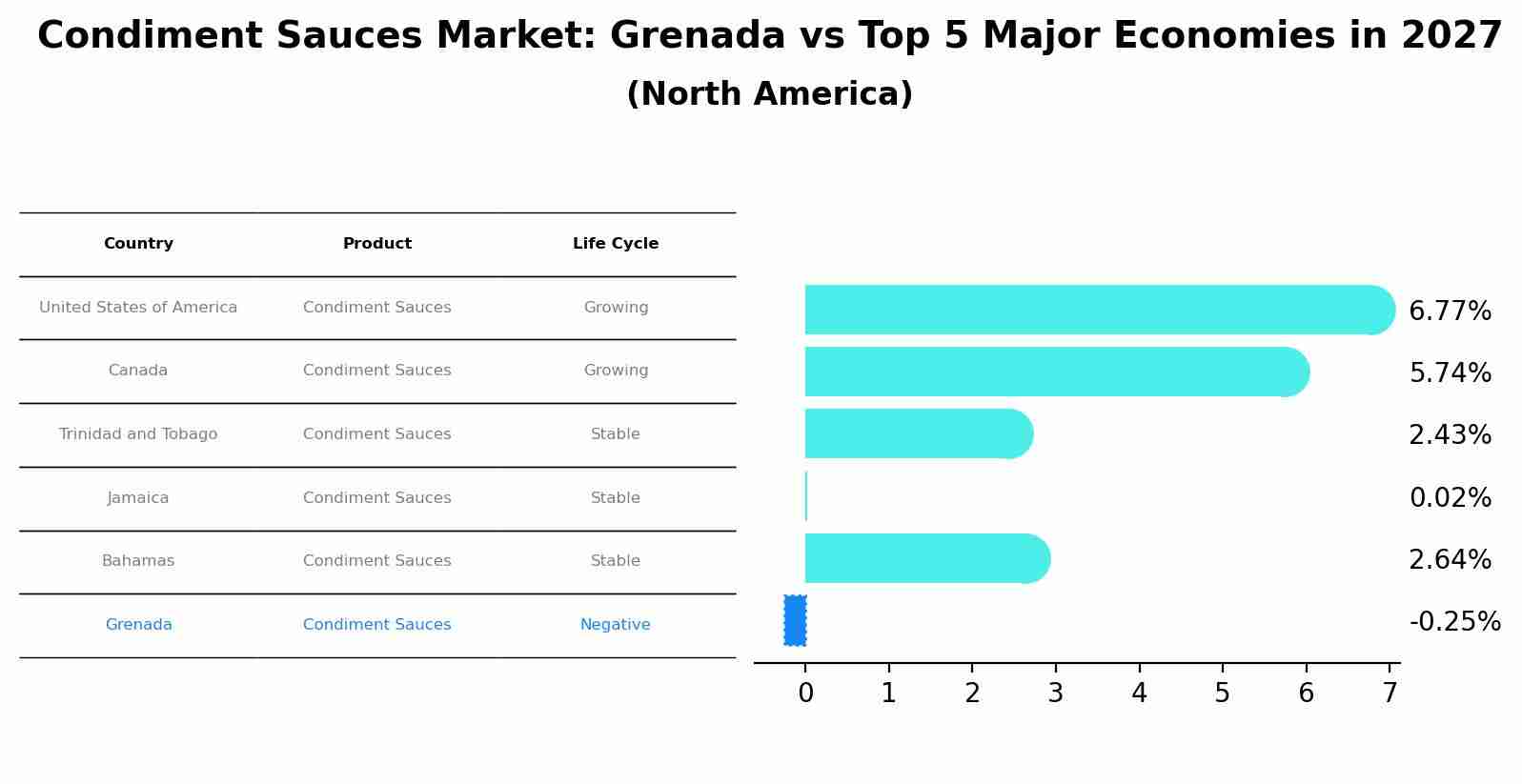 Condiment Sauces Market: Grenada vs Top 5 Major Economies in 2027
(North America)

| Country | Product | Life Cycle |
|---|---|---|
| United States of America | Condiment Sauces | Growing |
| Canada | Condiment Sauces | Growing |
| Trinidad and Tobago | Condiment Sauces | Stable |
| Jamaica | Condiment Sauces | Stable |
| Bahamas | Condiment Sauces | Stable |
| Grenada | Condiment Sauces | Negative |

6.77%
5.74%
2.43%
0.02%
2.64%
-0.25%

0 1 2 3 4 5 6 7